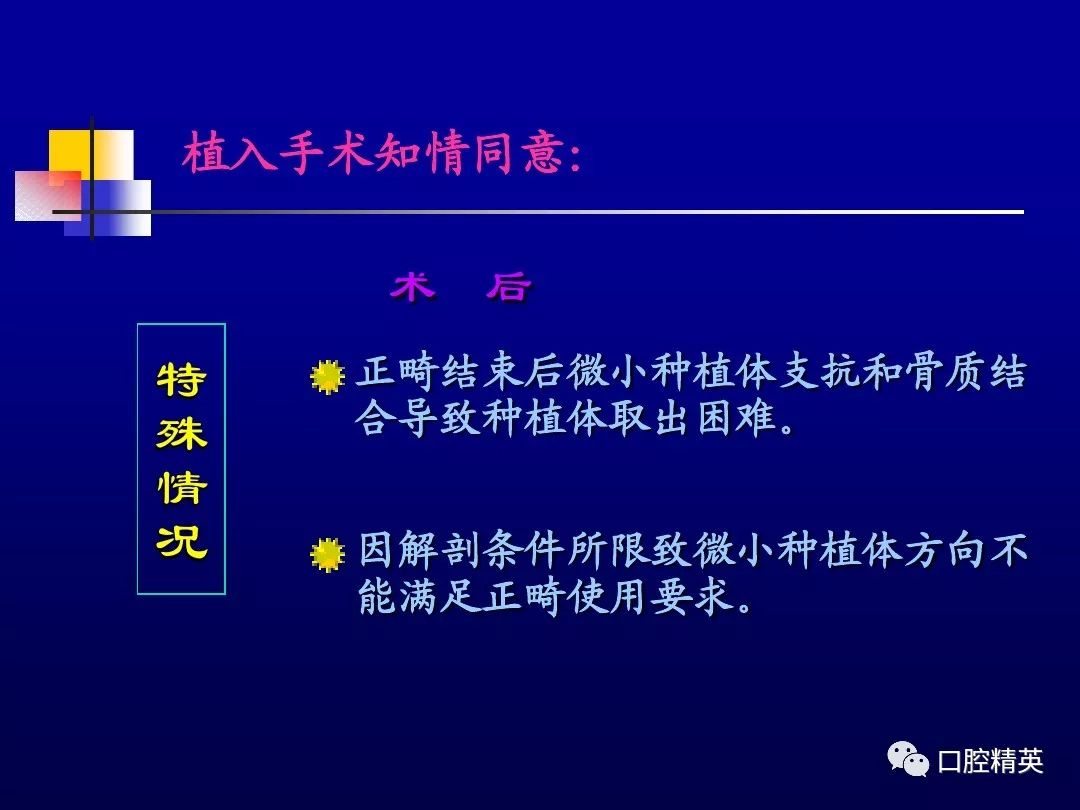 植入手术知情同意:

术 后

特殊情况

正畸结束后微小种植体支抗和骨质结合导致种植体取出困难。

因解剖条件所限致微小种植体方向不能满足正畸使用要求。

口腔精英